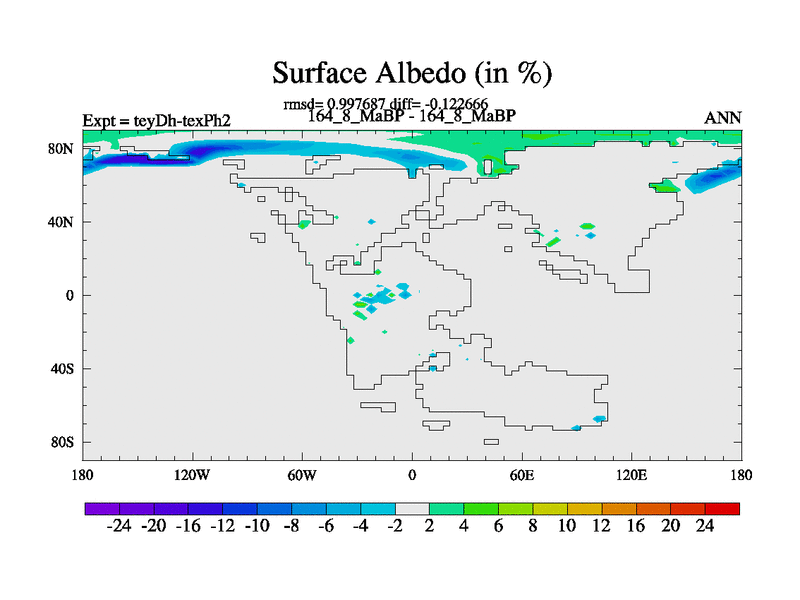 Surface Albedo (in %)

rmsd= 0.997687 diff= -0.122666

Expt = teyDh-texPh2

164_8_MaBP - 164_8_MaBP

ANN

80N

40N

0

40S

80S

180

120W

60W

0

60E

120E

180

-24 -20 -16 -12 -10 -8 -6 -4 -2 2 4 6 8 10 12 16 20 24